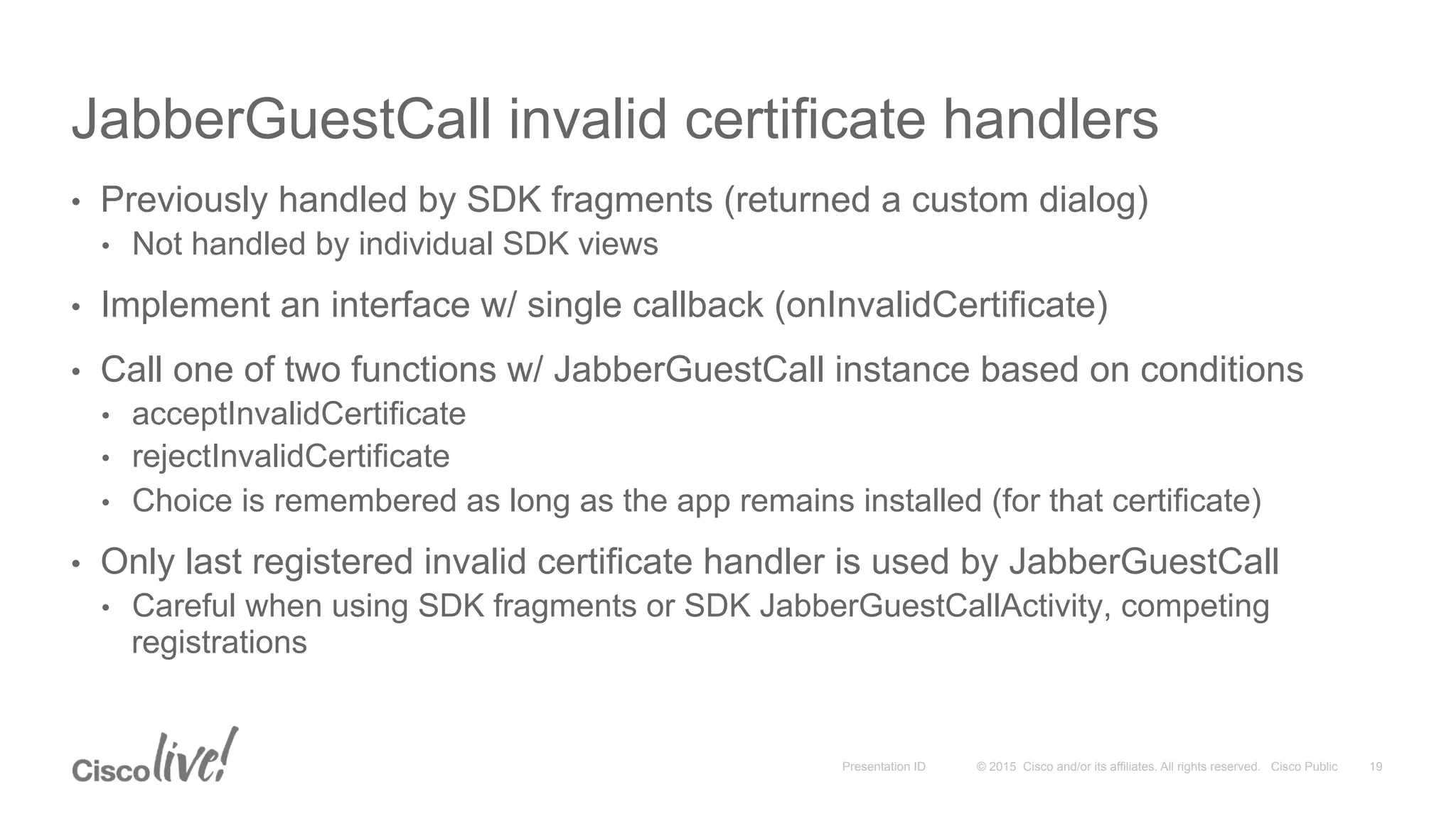 JabberGuestCall invalid certificate handlers

• Previously handled by SDK fragments (returned a custom dialog)
  • Not handled by individual SDK views

• Implement an interface w/ single callback (onInvalidCertificate)

• Call one of two functions w/ JabberGuestCall instance based on conditions
  • acceptInvalidCertificate
  • rejectInvalidCertificate
  • Choice is remembered as long as the app remains installed (for that certificate)

• Only last registered invalid certificate handler is used by JabberGuestCall
  • Careful when using SDK fragments or SDK JabberGuestCallActivity, competing registrations

Cisco live!

Presentation ID © 2015 Cisco and/or its affiliates. All rights reserved. Cisco Public 19